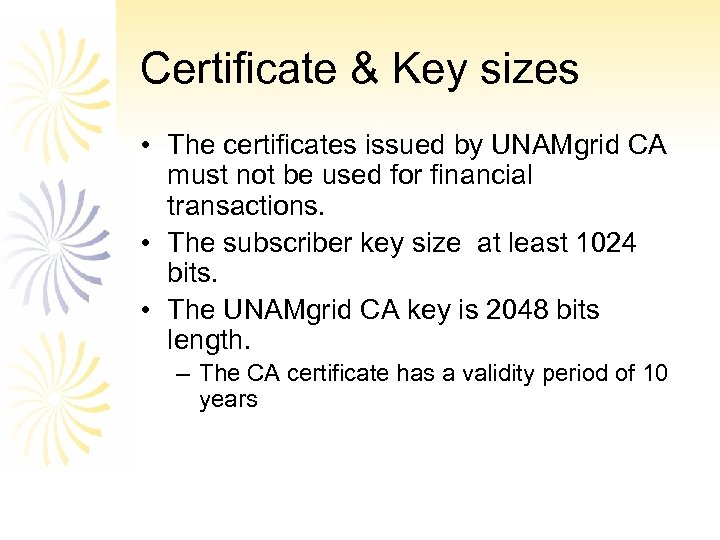 Certificate & Key sizes

• The certificates issued by UNAMgrid CA must not be used for financial transactions.
• The subscriber key size  at least 1024 bits.
• The UNAMgrid CA key is 2048 bits length.
– The CA certificate has a validity period of 10 years